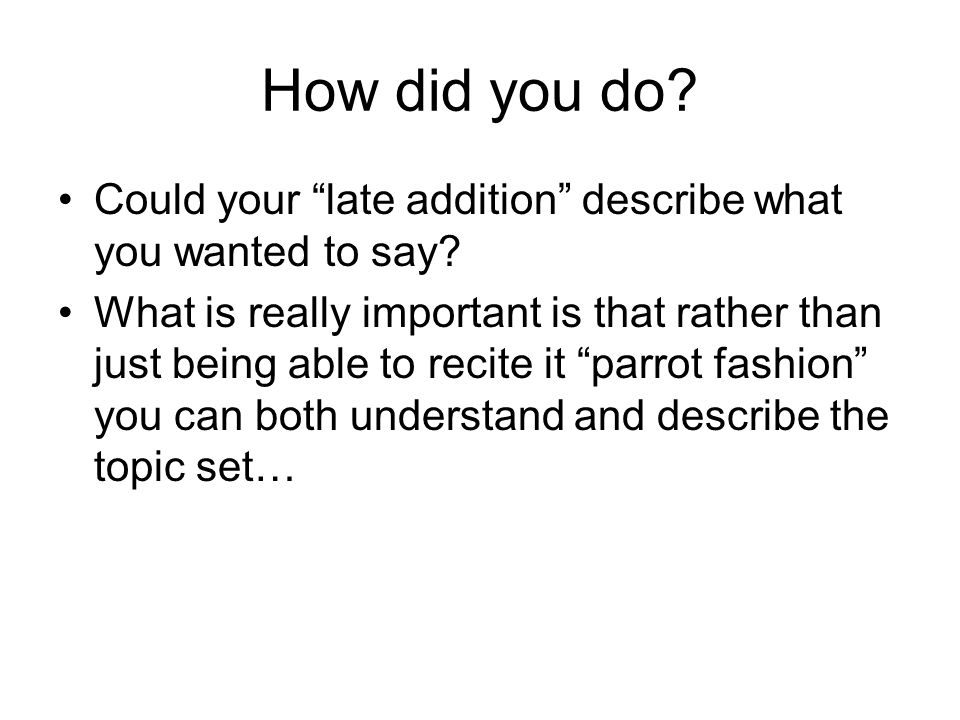 How did you do?

• Could your “late addition” describe what you wanted to say?
• What is really important is that rather than just being able to recite it “parrot fashion” you can both understand and describe the topic set…